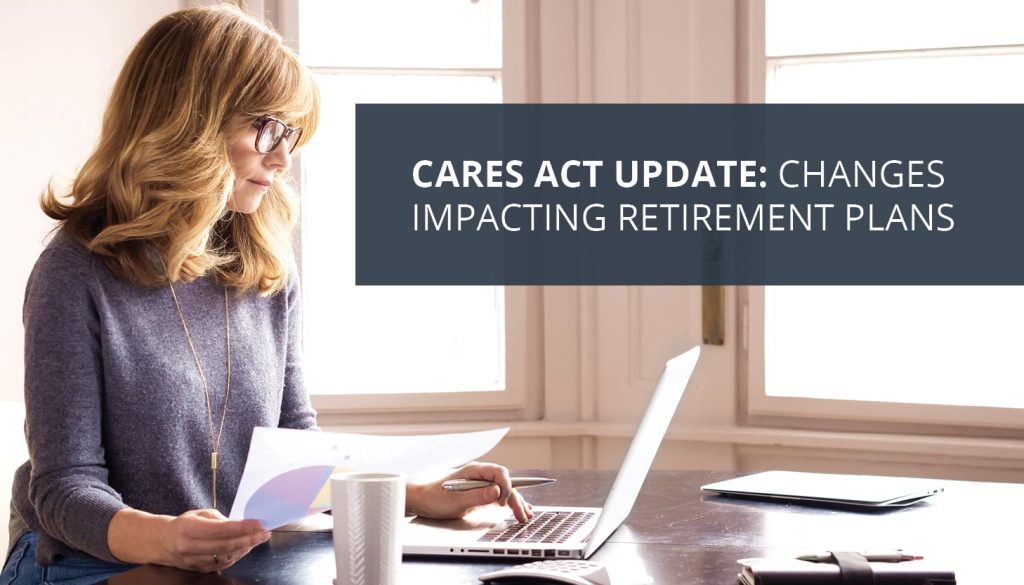 CARES ACT UPDATE: CHANGES IMPACTING RETIREMENT PLANS